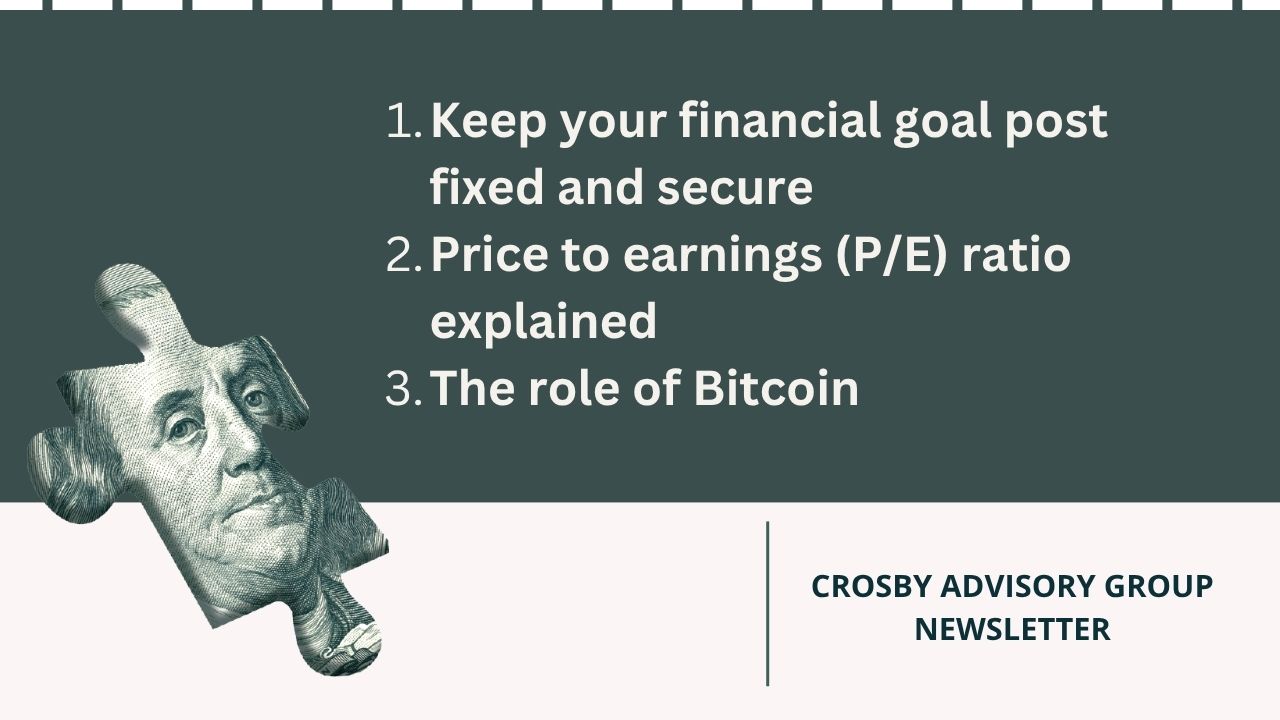 1. Keep your financial goal post fixed and secure
2. Price to earnings (P/E) ratio explained
3. The role of Bitcoin

CROSBY ADVISORY GROUP NEWSLETTER